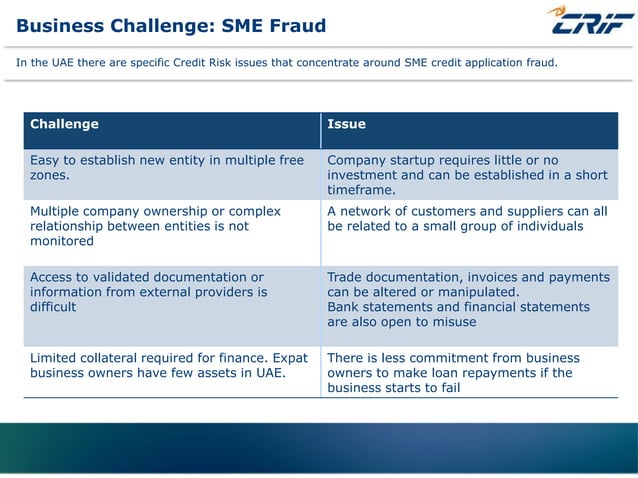 Business Challenge: SME Fraud

CRIF

In the UAE there are specific Credit Risk issues that concentrate around SME credit application fraud.

| Challenge | Issue |
|---|---|
| Easy to establish new entity in multiple free zones. | Company startup requires little or no investment and can be established in a short timeframe. |
| Multiple company ownership or complex relationship between entities is not monitored | A network of customers and suppliers can all be related to a small group of individuals |
| Access to validated documentation or information from external providers is difficult | Trade documentation, invoices and payments can be altered or manipulated. Bank statements and financial statements are also open to misuse |
| Limited collateral required for finance. Expat business owners have few assets in UAE. | There is less commitment from business owners to make loan repayments if the business starts to fail |